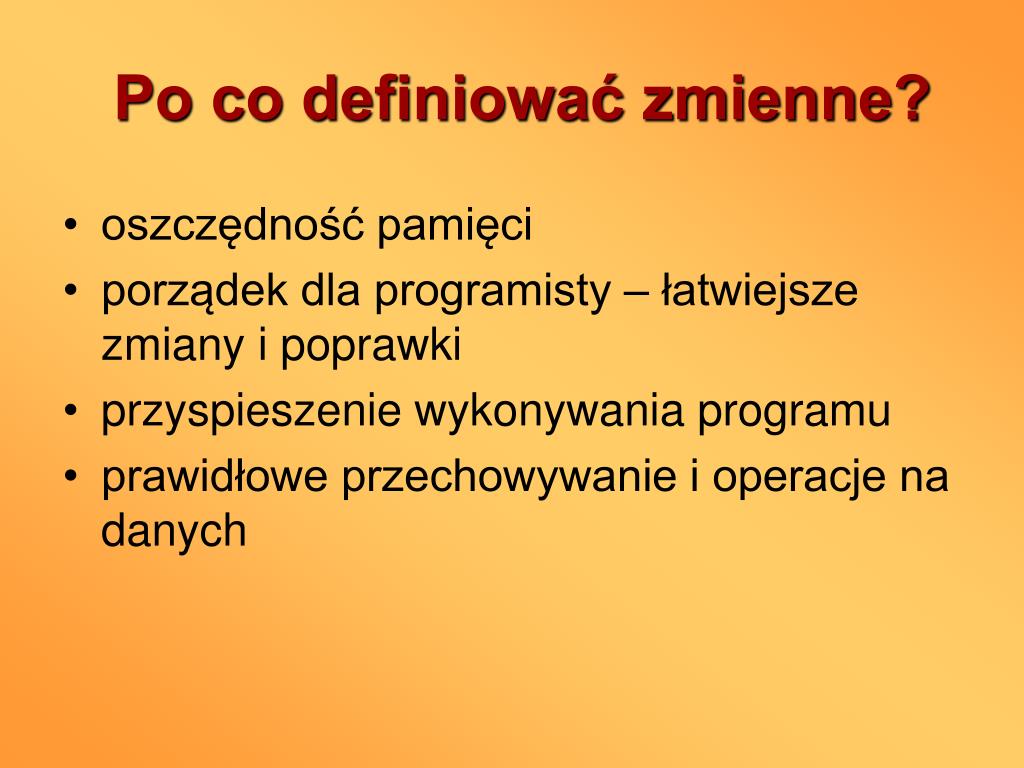 Po co definiować zmienne?

• oszczędność pamięci
• porządek dla programisty – łatwiejsze zmiany i poprawki
• przyspieszenie wykonywania programu
• prawidłowe przechowywanie i operacje na danych